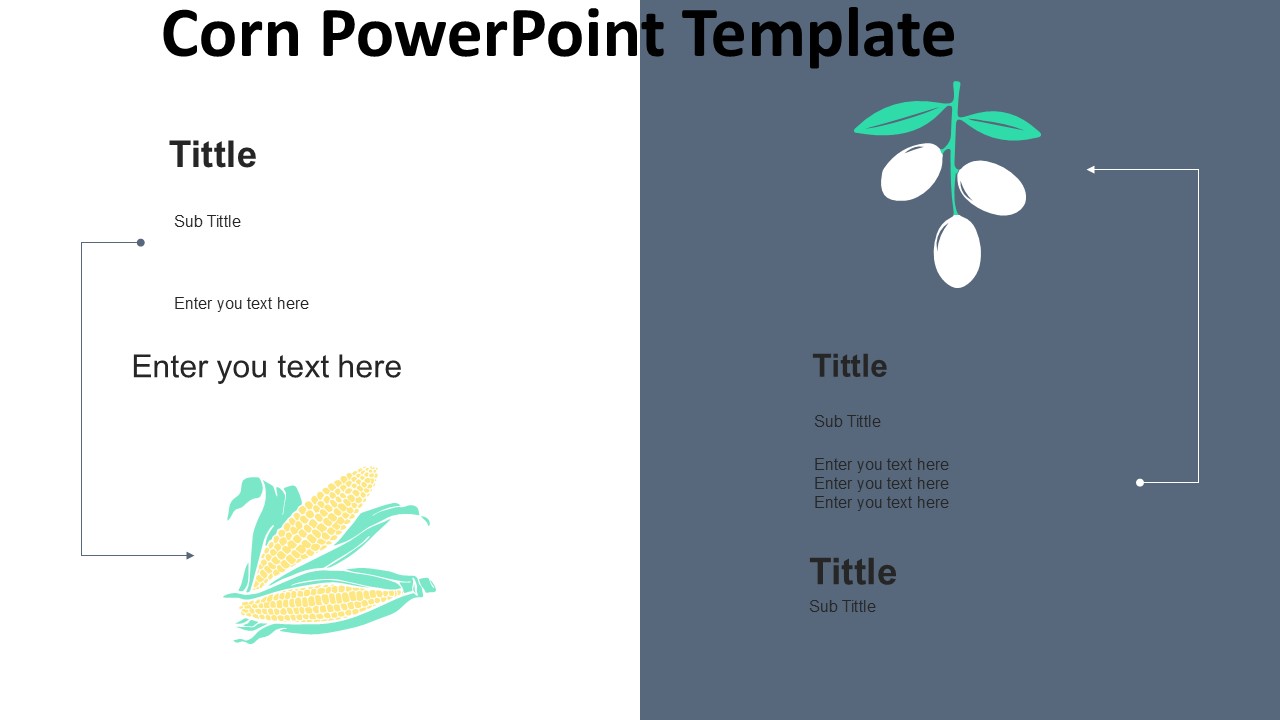 Corn PowerPoint Template

Tittle

Sub Tittle

Enter you text here

Enter you text here

Tittle

Sub Tittle

Enter you text here
Enter you text here
Enter you text here

Tittle
Sub Tittle